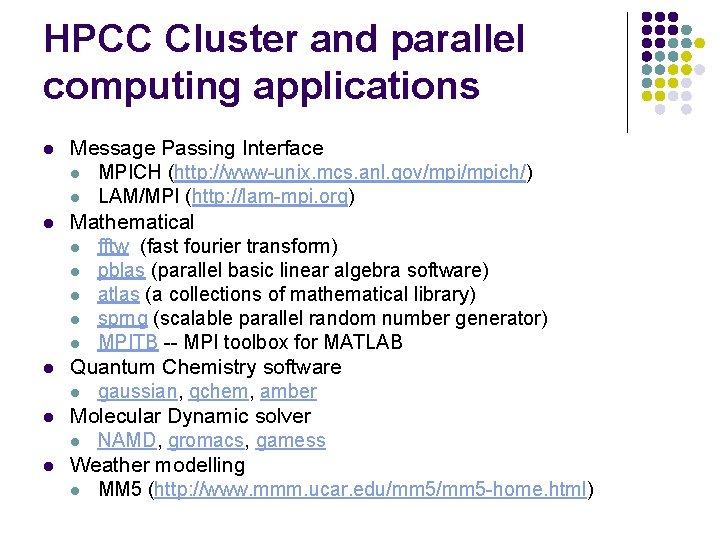 HPCC Cluster and parallel computing applications

- Message Passing Interface
  - MPICH (http://www-unix.mcs.anl.gov/mpi/mpich/)
  - LAM/MPI (http://lam-mpi.org)
- Mathematical
  - fftw (fast fourier transform)
  - pblas (parallel basic linear algebra software)
  - atlas (a collections of mathematical library)
  - sprng (scalable parallel random number generator)
  - MPITB -- MPI toolbox for MATLAB
- Quantum Chemistry software
  - gaussian, qchem, amber
- Molecular Dynamic solver
  - NAMD, gromacs, gamess
- Weather modelling
  - MM5 (http://www.mmm.ucar.edu/mm5/mm5-home.html)